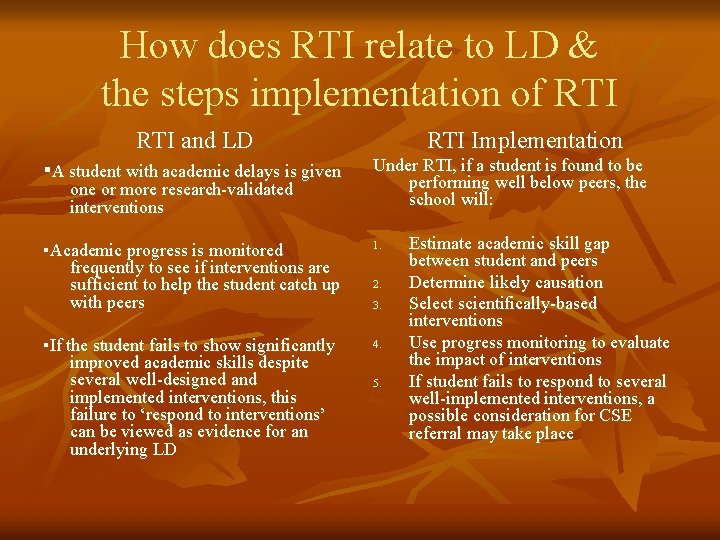 How does RTI relate to LD & the steps implementation of RTI

RTI and LD

▪A student with academic delays is given one or more research-validated interventions

▪Academic progress is monitored frequently to see if interventions are sufficient to help the student catch up with peers

▪If the student fails to show significantly improved academic skills despite several well-designed and implemented interventions, this failure to ‘respond to interventions’ can be viewed as evidence for an underlying LD

RTI Implementation

Under RTI, if a student is found to be performing well below peers, the school will:

1. Estimate academic skill gap between student and peers
2. Determine likely causation
3. Select scientifically-based interventions
4. Use progress monitoring to evaluate the impact of interventions
5. If student fails to respond to several well-implemented interventions, a possible consideration for CSE referral may take place